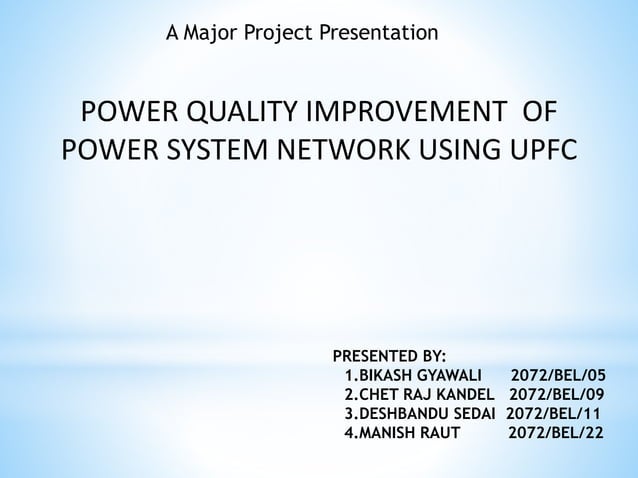 A Major Project Presentation

POWER QUALITY IMPROVEMENT OF POWER SYSTEM NETWORK USING UPFC

PRESENTED BY:
1.BIKASH GYAWALI 2072/BEL/05
2.CHET RAJ KANDEL 2072/BEL/09
3.DESHBANDU SEDAI 2072/BEL/11
4.MANISH RAUT 2072/BEL/22